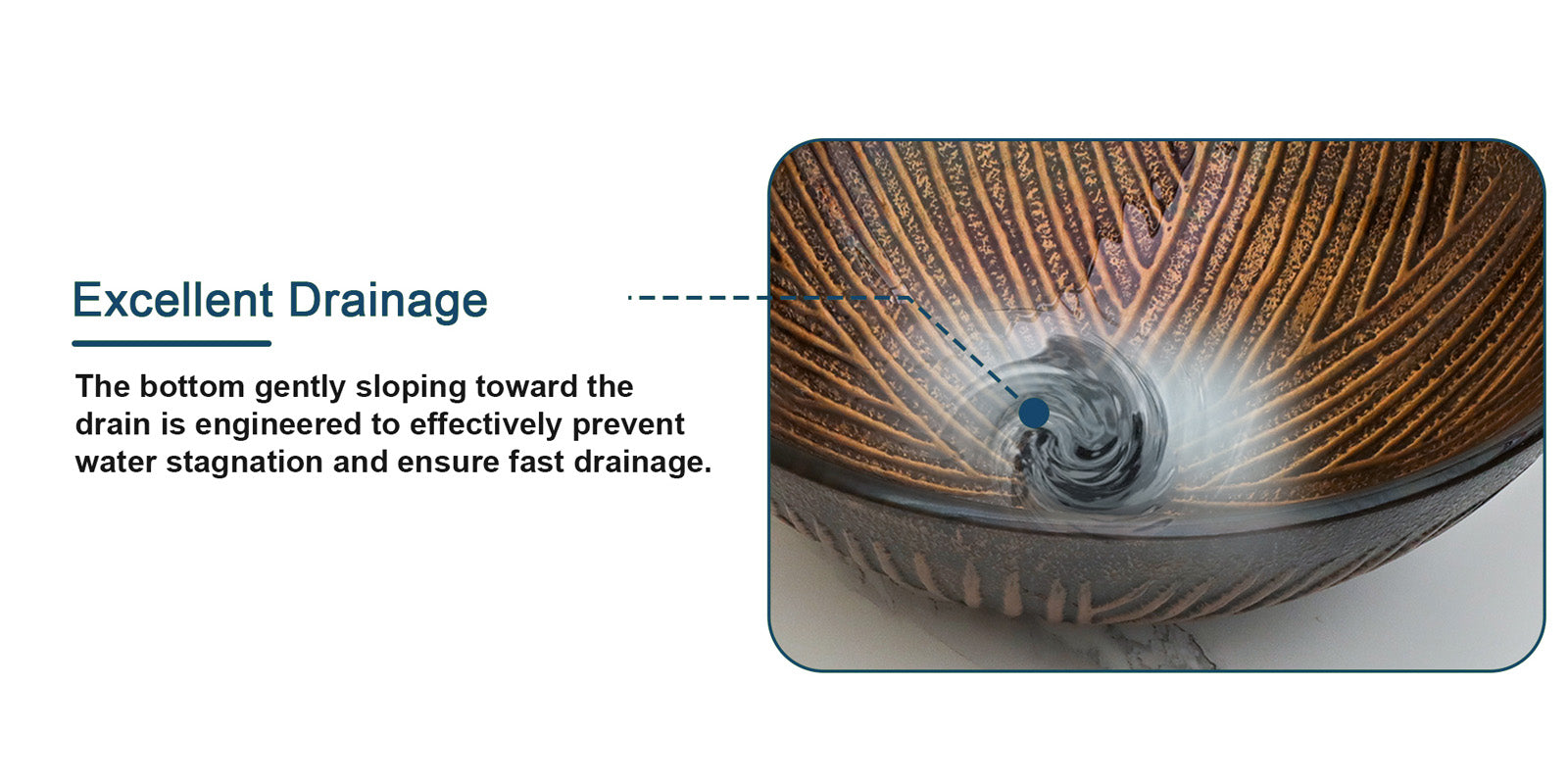 Excellent Drainage

The bottom gently sloping toward the drain is engineered to effectively prevent water stagnation and ensure fast drainage.